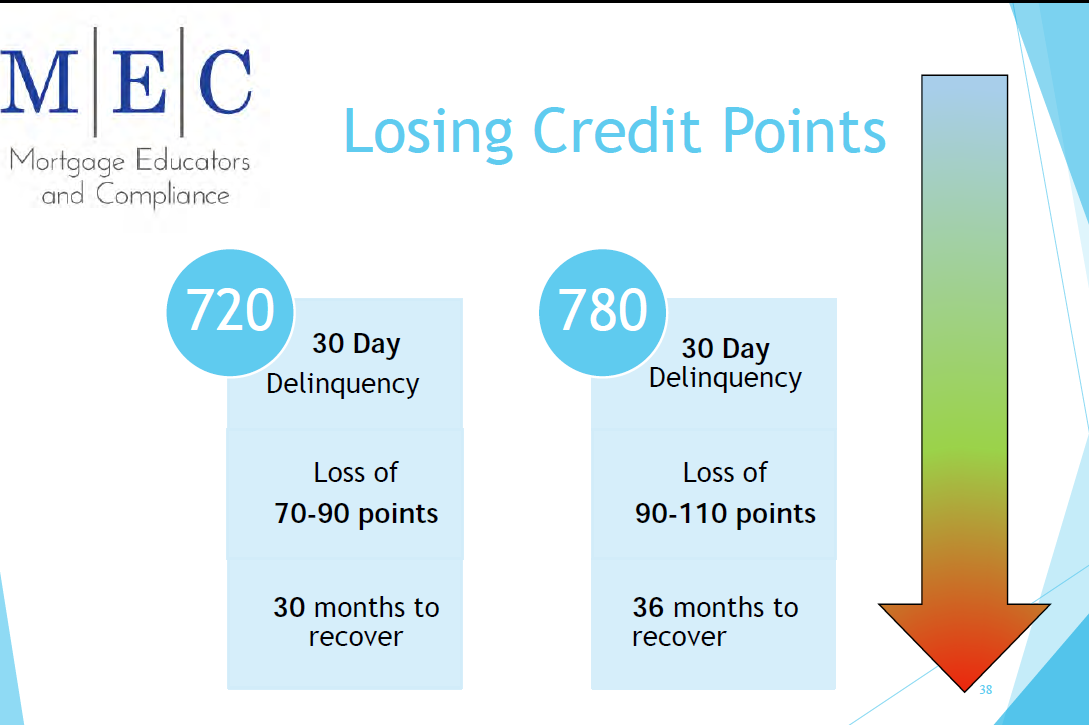 M|E|C
Mortgage Educators and Compliance

Losing Credit Points

720
30 Day Delinquency

Loss of 70-90 points

30 months to recover

780
30 Day Delinquency

Loss of 90-110 points

36 months to recover

38